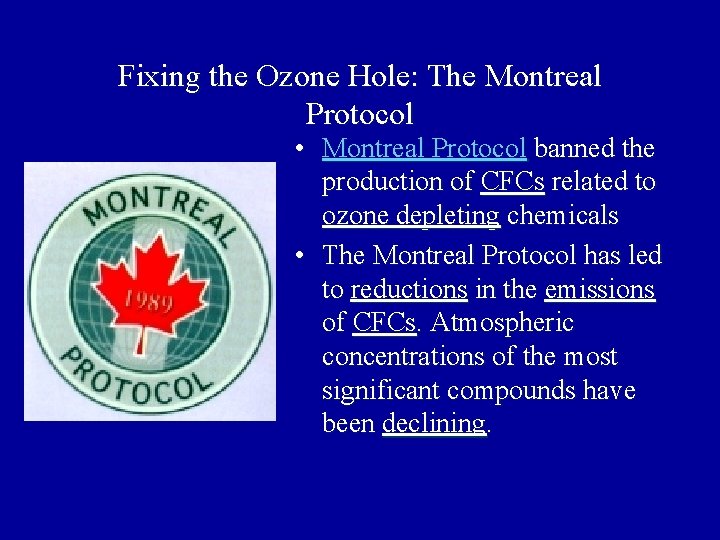 Fixing the Ozone Hole: The Montreal Protocol

MONTREAL
1989
PROTOCOL

• Montreal Protocol banned the production of CFCs related to ozone depleting chemicals

• The Montreal Protocol has led to reductions in the emissions of CFCs. Atmospheric concentrations of the most significant compounds have been declining.